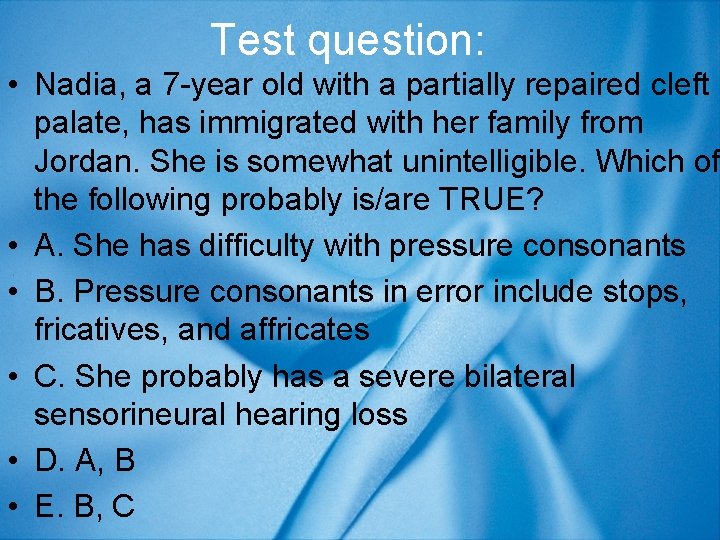 Test question:

• Nadia, a 7-year old with a partially repaired cleft palate, has immigrated with her family from Jordan. She is somewhat unintelligible. Which of the following probably is/are TRUE?

• A. She has difficulty with pressure consonants

• B. Pressure consonants in error include stops, fricatives, and affricates

• C. She probably has a severe bilateral sensorineural hearing loss

• D. A, B

• E. B, C